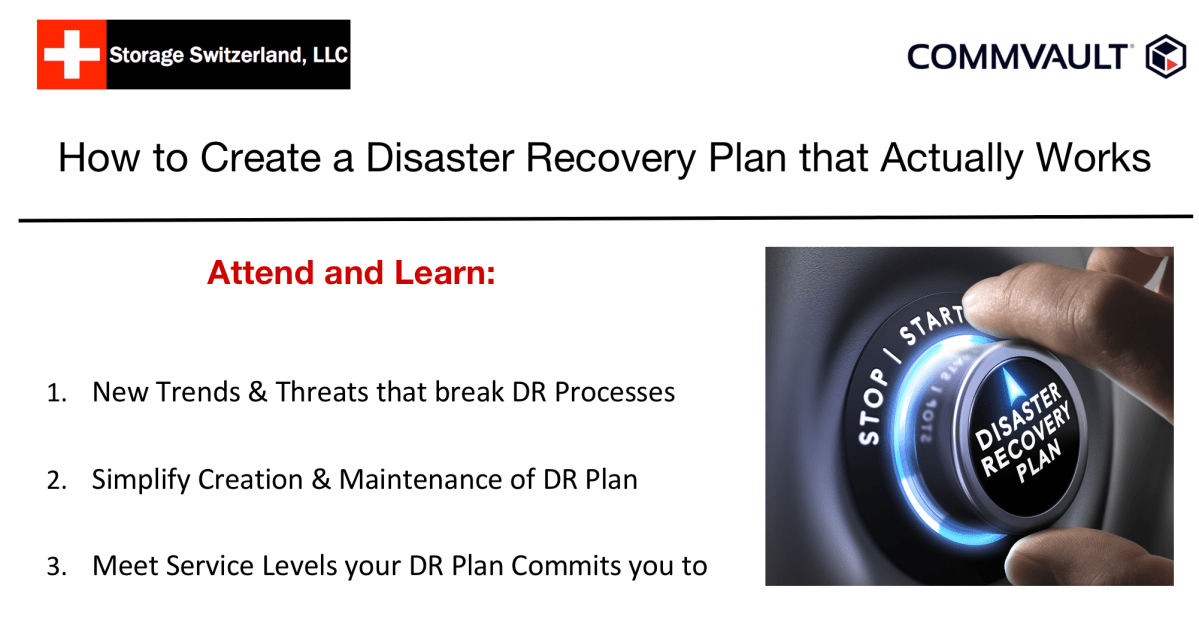 Storage Switzerland, LLC

COMMVAULT

How to Create a Disaster Recovery Plan that Actually Works

Attend and Learn:

1. New Trends & Threats that break DR Processes

2. Simplify Creation & Maintenance of DR Plan

3. Meet Service Levels your DR Plan Commits you to

STOP | START

DISASTER RECOVERY PLAN